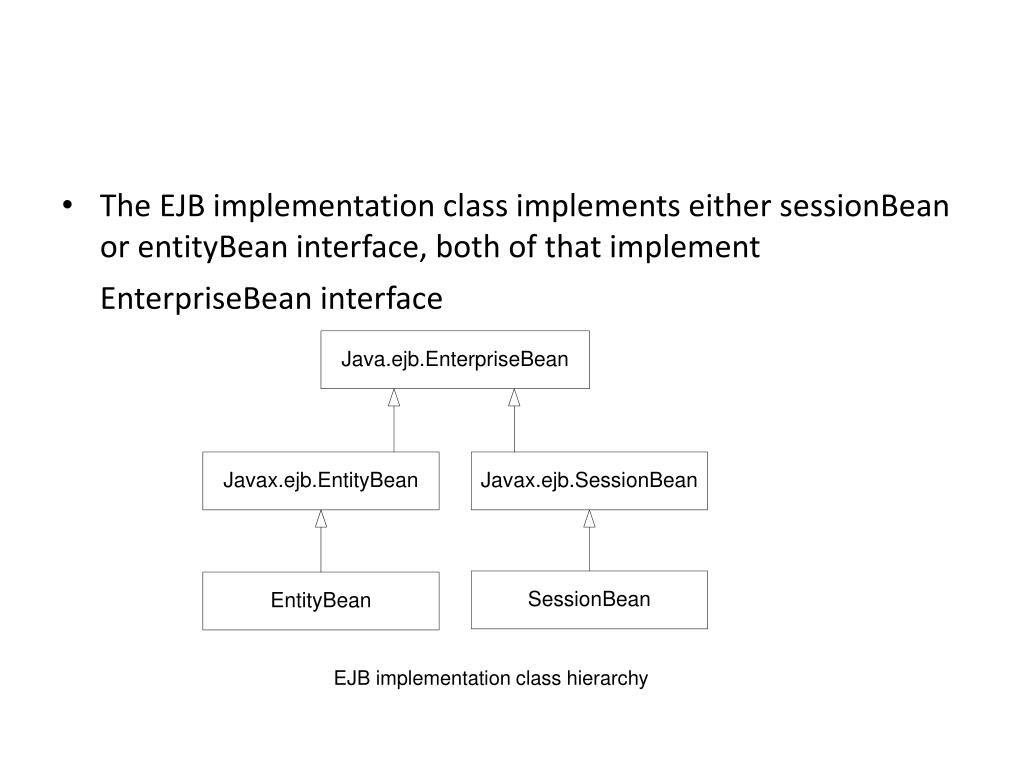 • The EJB implementation class implements either sessionBean or entityBean interface, both of that implement EnterpriseBean interface

Java.ejb.EnterpriseBean

Javax.ejb.EntityBean

Javax.ejb.SessionBean

EntityBean

SessionBean

EJB implementation class hierarchy